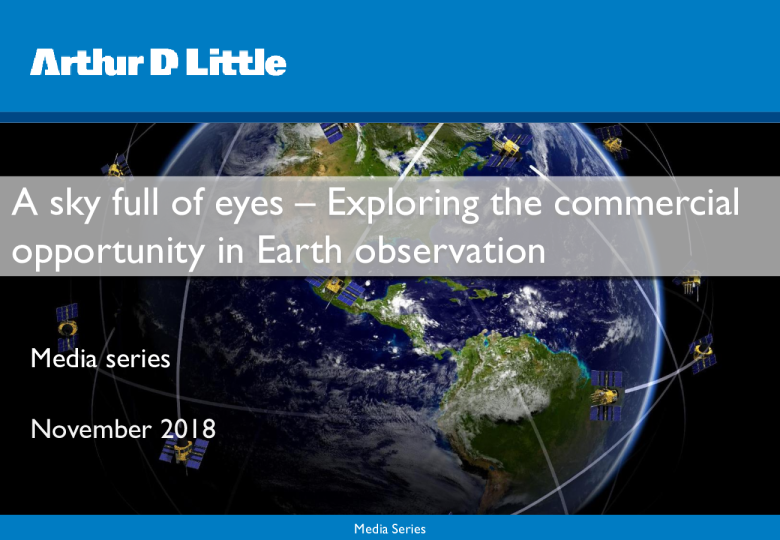 Arthur D Little

A sky full of eyes – Exploring the commercial opportunity in Earth observation

Media series

November 2018

Media Series